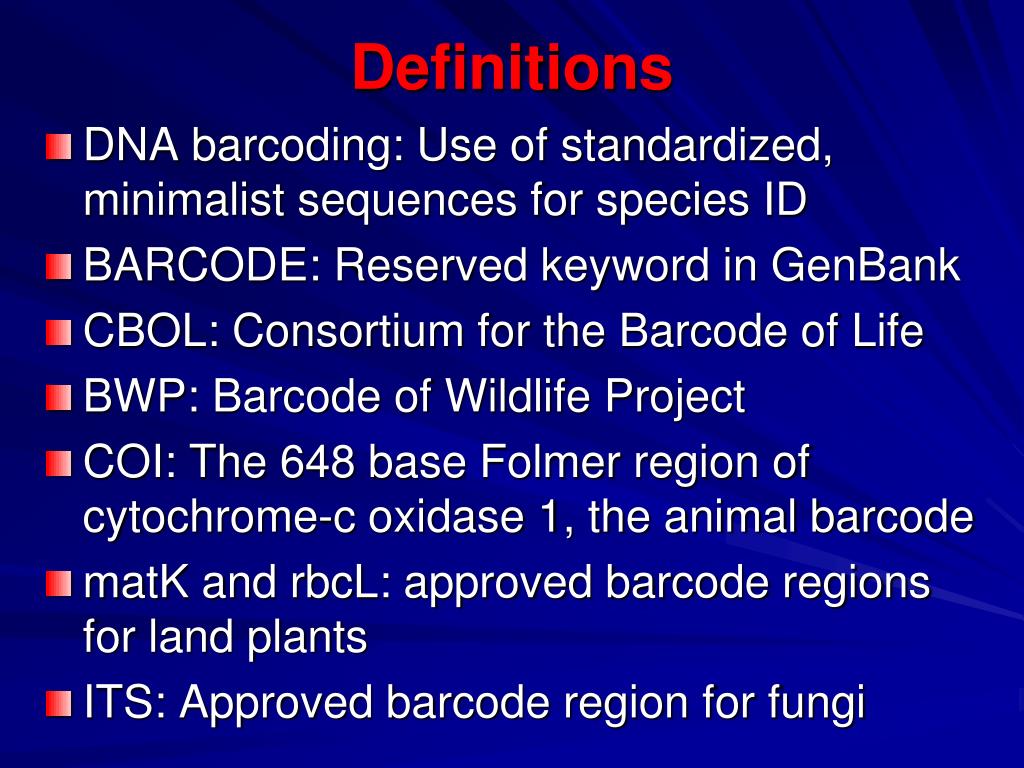 Definitions

DNA barcoding: Use of standardized, minimalist sequences for species ID

BARCODE: Reserved keyword in GenBank

CBOL: Consortium for the Barcode of Life

BWP: Barcode of Wildlife Project

COI: The 648 base Folmer region of cytochrome-c oxidase 1, the animal barcode

matK and rbcL: approved barcode regions for land plants

ITS: Approved barcode region for fungi